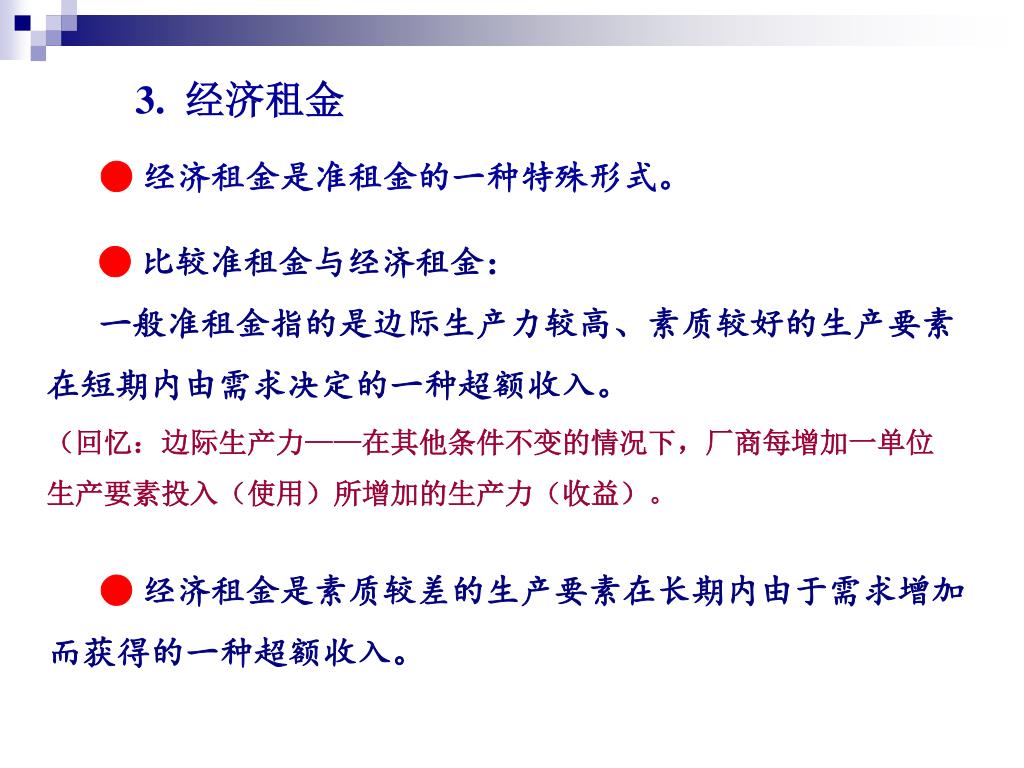 3. 经济租金

● 经济租金是准租金的一种特殊形式。

● 比较准租金与经济租金：

一般准租金指的是边际生产力较高、素质较好的生产要素在短期内由需求决定的一种超额收入。

（回忆：边际生产力——在其他条件不变的情况下，厂商每增加一单位生产要素投入（使用）所增加的生产力（收益）。

● 经济租金是素质较差的生产要素在长期内由于需求增加而获得的一种超额收入。